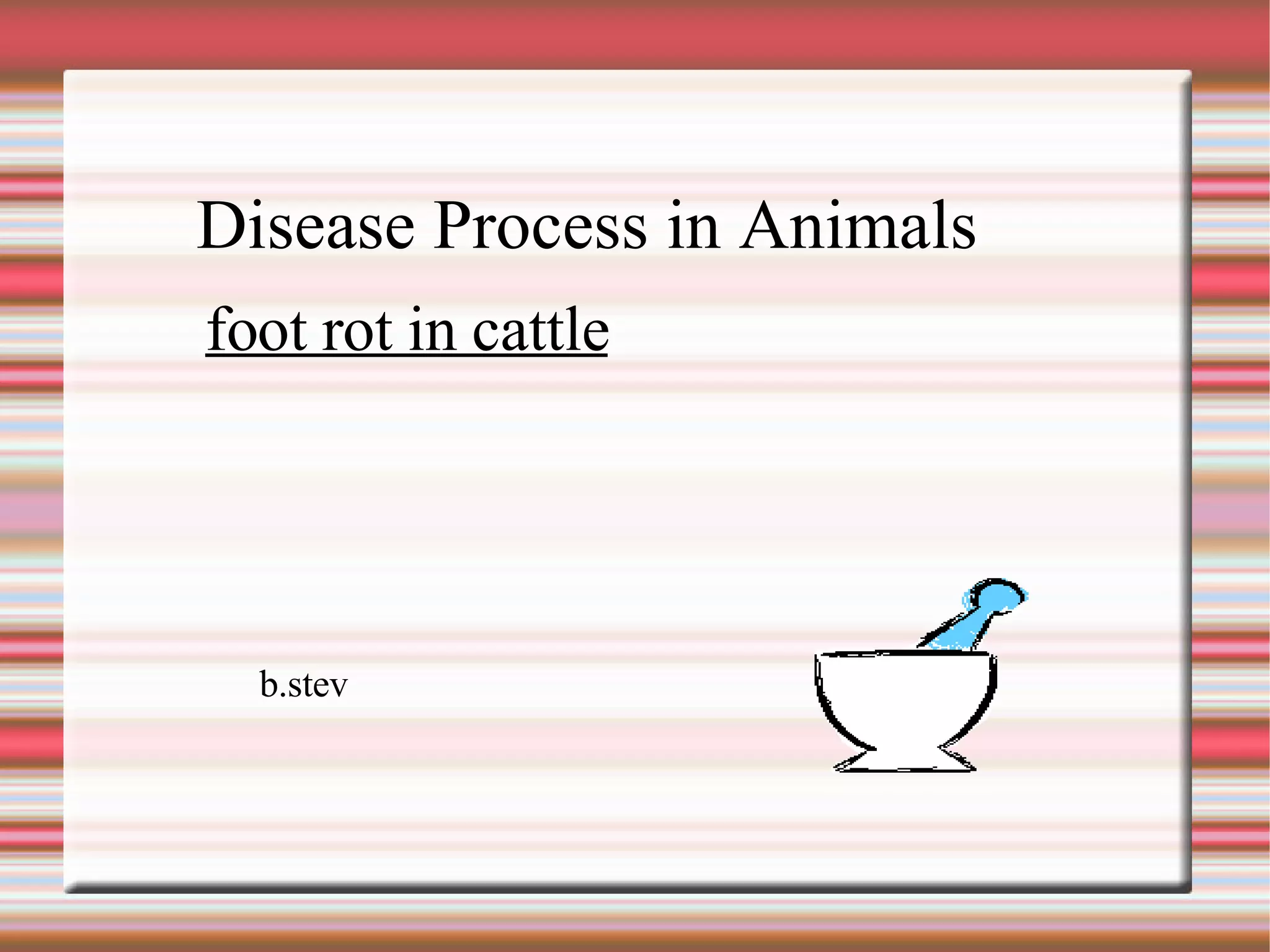 Disease Process in Animals

foot rot in cattle

b.stev